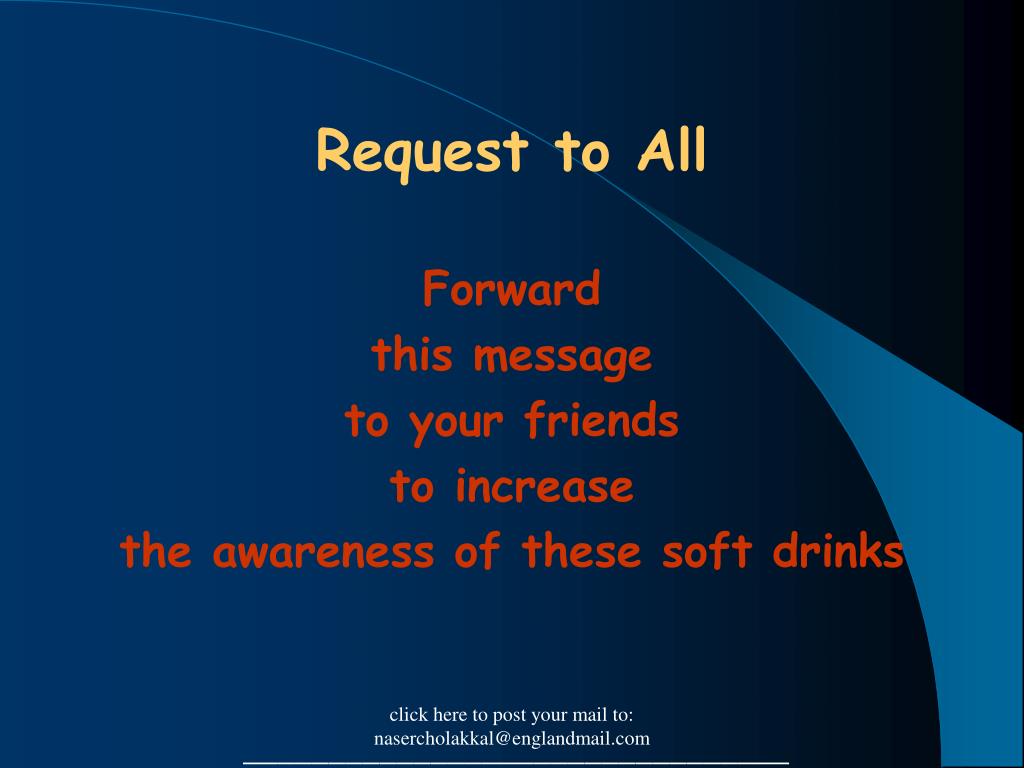 Request to All

Forward
this message
to your friends
to increase
the awareness of these soft drinks

click here to post your mail to:
nasercholakkal@englandmail.com